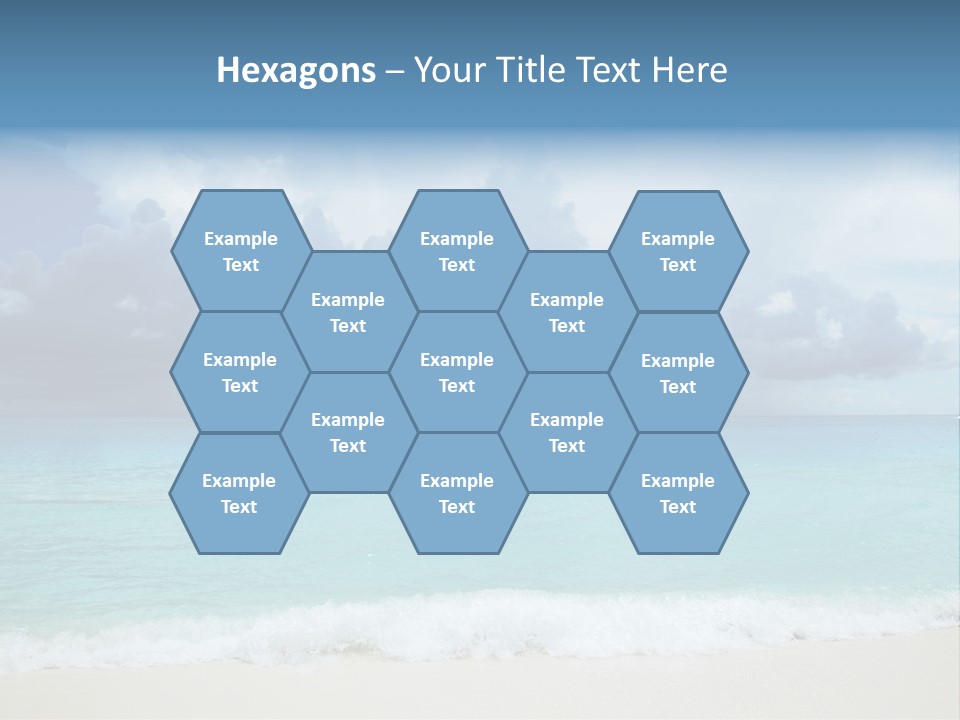 Hexagons – Your Title Text Here

Example Text

Example Text

Example Text

Example Text

Example Text

Example Text

Example Text

Example Text

Example Text

Example Text

Example Text

Example Text

Example Text